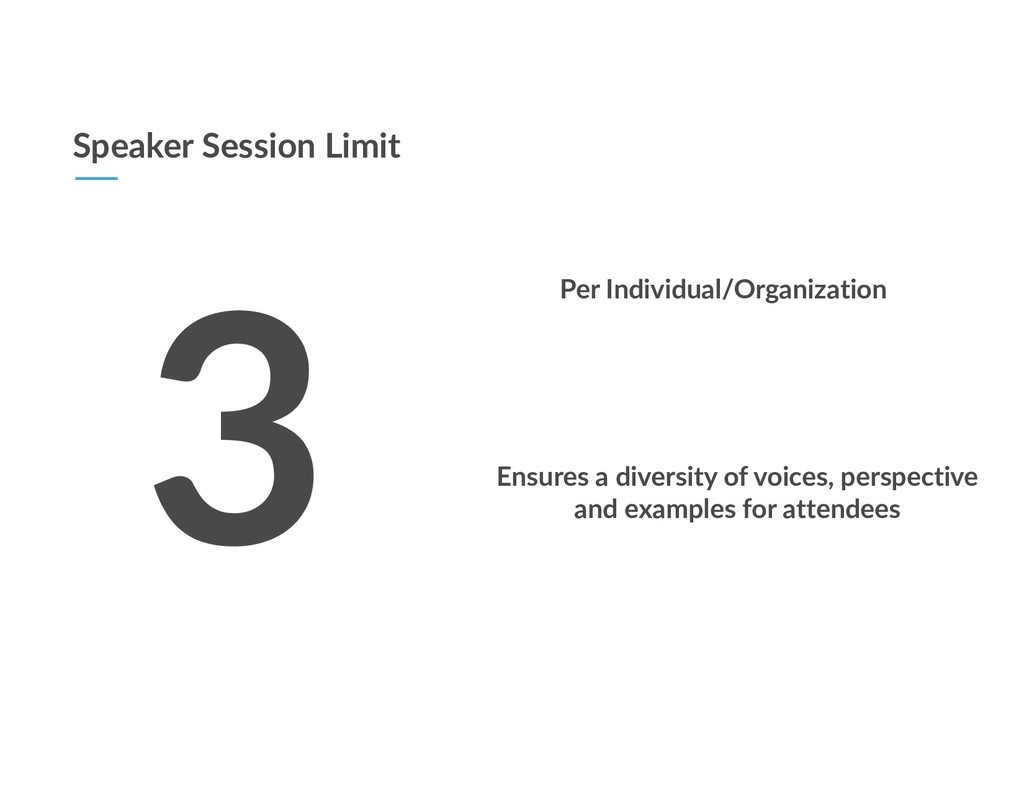 Speaker Session Limit

3

Per Individual/Organization

Ensures a diversity of voices, perspective and examples for attendees